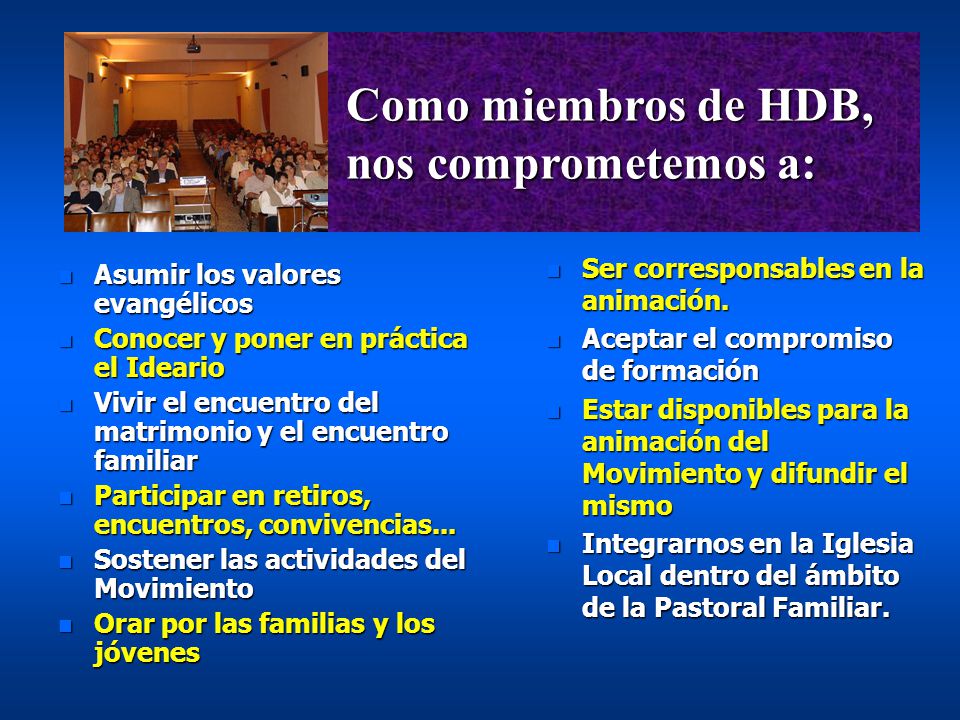 Como miembros de HDB, nos comprometemos a:

- Asumir los valores evangélicos
- Conocer y poner en práctica el Ideario
- Vivir el encuentro del matrimonio y el encuentro familiar
- Participar en retiros, encuentros, convivencias...
- Sostener las actividades del Movimiento
- Orar por las familias y los jóvenes

- Ser corresponsables en la animación.
- Aceptar el compromiso de formación
- Estar disponibles para la animación del Movimiento y difundir el mismo
- Integrarnos en la Iglesia Local dentro del ámbito de la Pastoral Familiar.